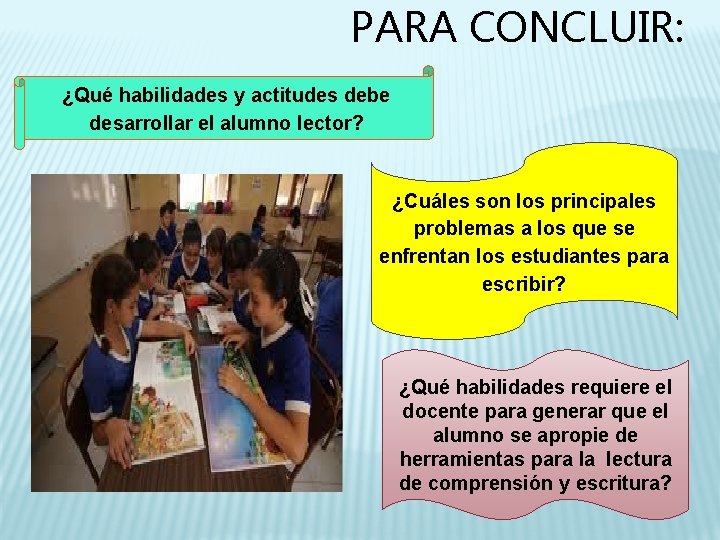 PARA CONCLUIR:

¿Qué habilidades y actitudes debe desarrollar el alumno lector?

¿Cuáles son los principales problemas a los que se enfrentan los estudiantes para escribir?

¿Qué habilidades requiere el docente para generar que el alumno se apropie de herramientas para la lectura de comprensión y escritura?